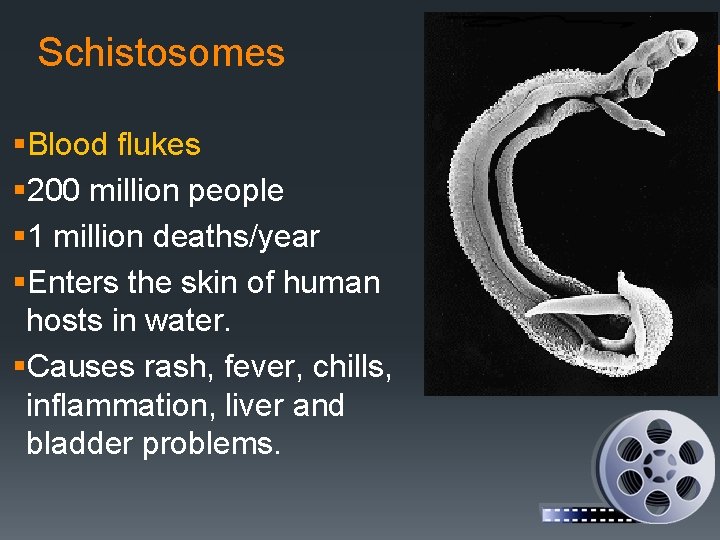 Schistosomes

▪Blood flukes
▪200 million people
▪1 million deaths/year
▪Enters the skin of human hosts in water.
▪Causes rash, fever, chills, inflammation, liver and bladder problems.